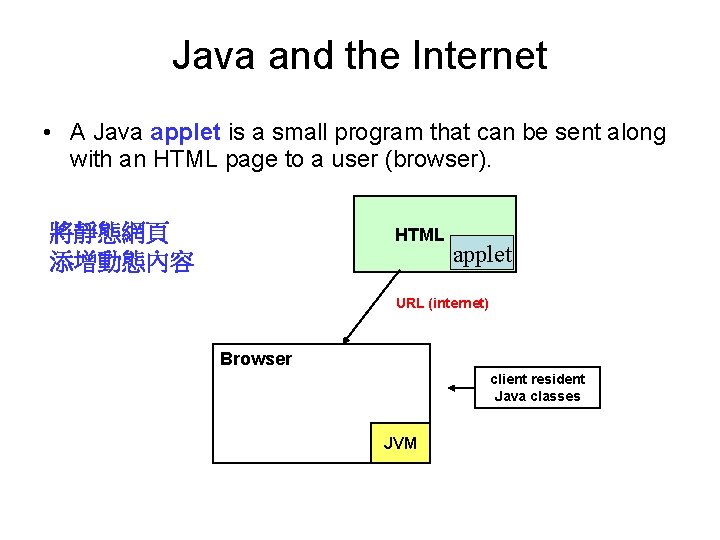 Java and the Internet

• A Java applet is a small program that can be sent along with an HTML page to a user (browser).

將靜態網頁
添增動態內容

HTML

applet

URL (internet)

Browser

JVM

client resident Java classes